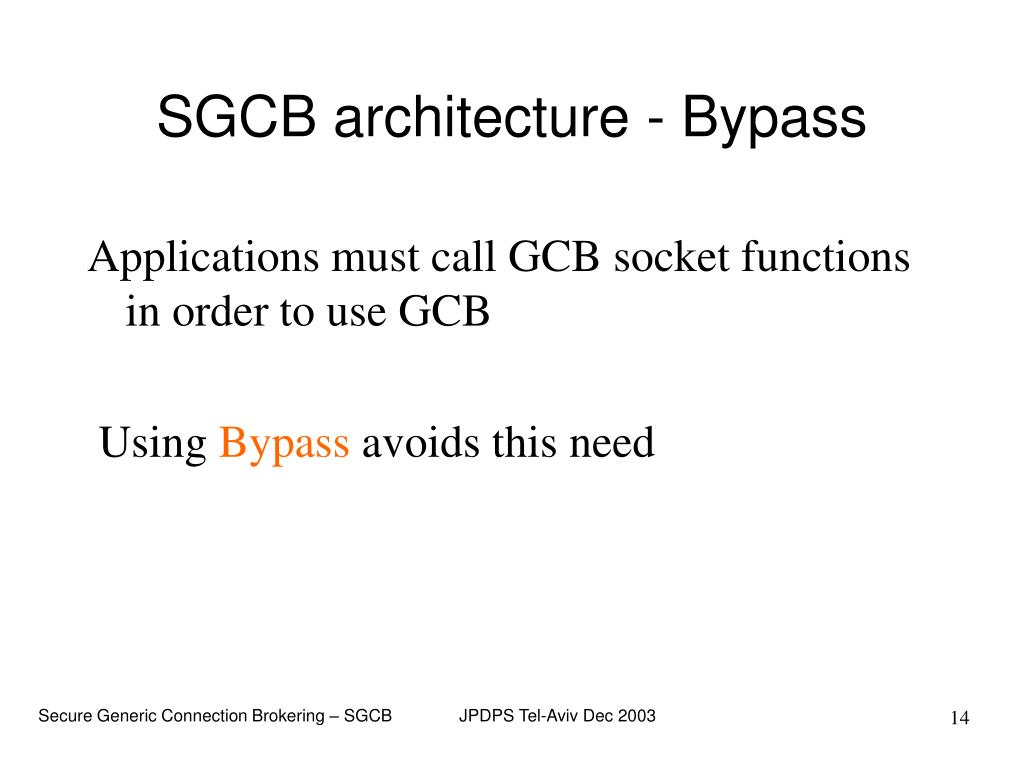 SGCB architecture - Bypass

Applications must call GCB socket functions in order to use GCB

Using Bypass avoids this need

Secure Generic Connection Brokering – SGCB JPDPS Tel-Aviv Dec 2003 14